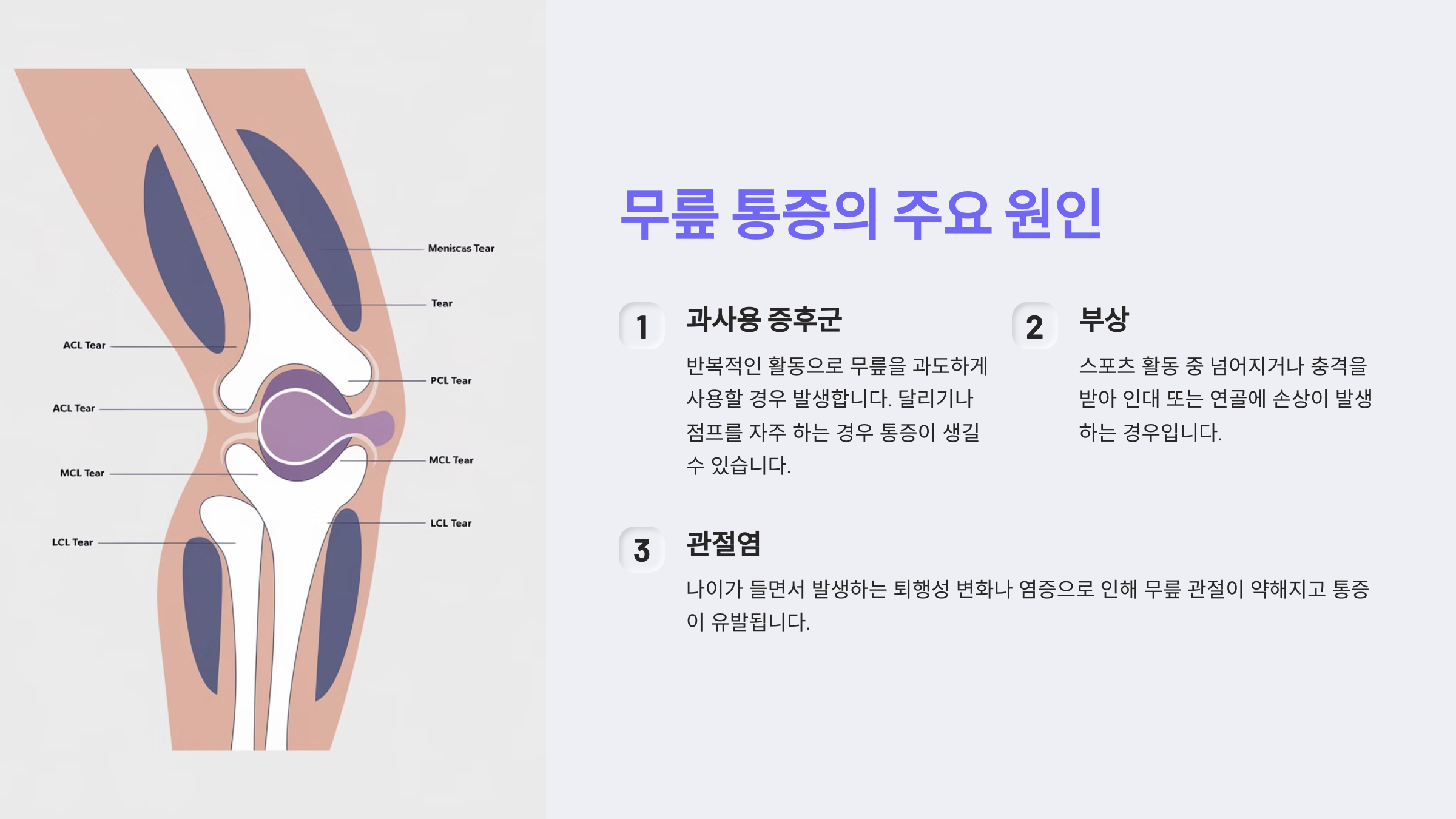 Meniscas Tear

Tear

ACL Tear

PCL Tear

ACL Tear

MCL Tear

MCL Tear

LCL Tear

LCL Tear

무릎 통증의 주요 원인

1

과사용 증후군

반복적인 활동으로 무릎을 과도하게 사용할 경우 발생합니다. 달리기나 점프를 자주 하는 경우 통증이 생길 수 있습니다.

2

부상

스포츠 활동 중 넘어지거나 충격을 받아 인대 또는 연골에 손상이 발생하는 경우입니다.

3

관절염

나이가 들면서 발생하는 퇴행성 변화나 염증으로 인해 무릎 관절이 약해지고 통증이 유발됩니다.